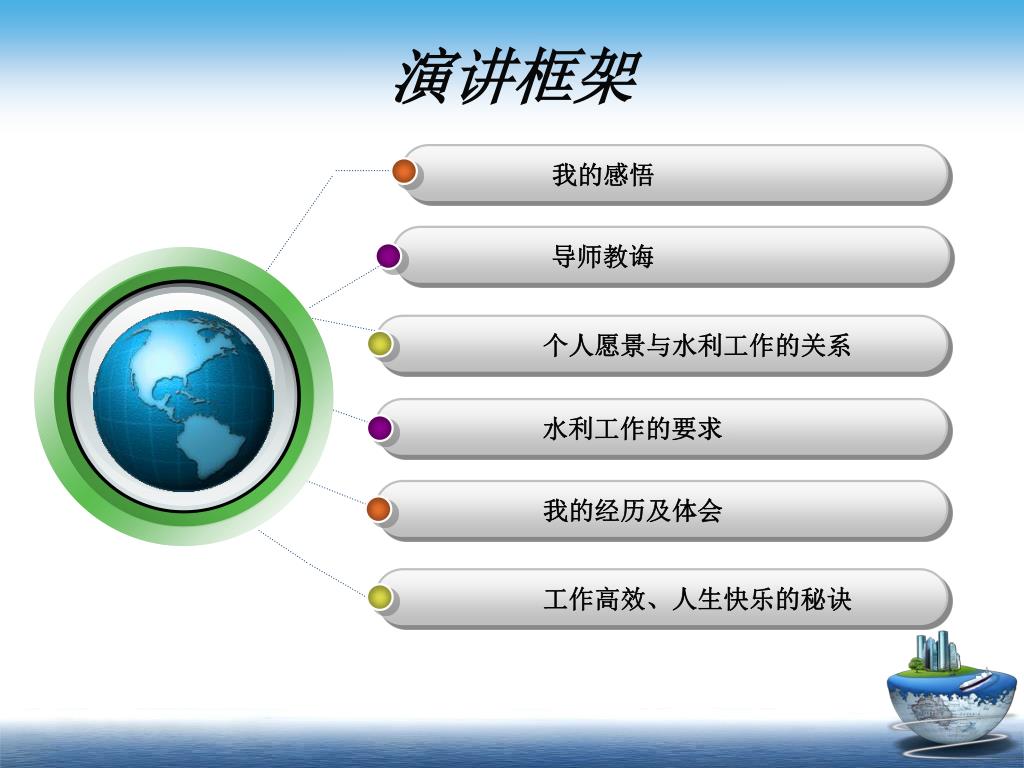 演讲框架

我的感悟

导师教诲

个人愿景与水利工作的关系

水利工作的要求

我的经历及体会

工作高效、人生快乐的秘诀